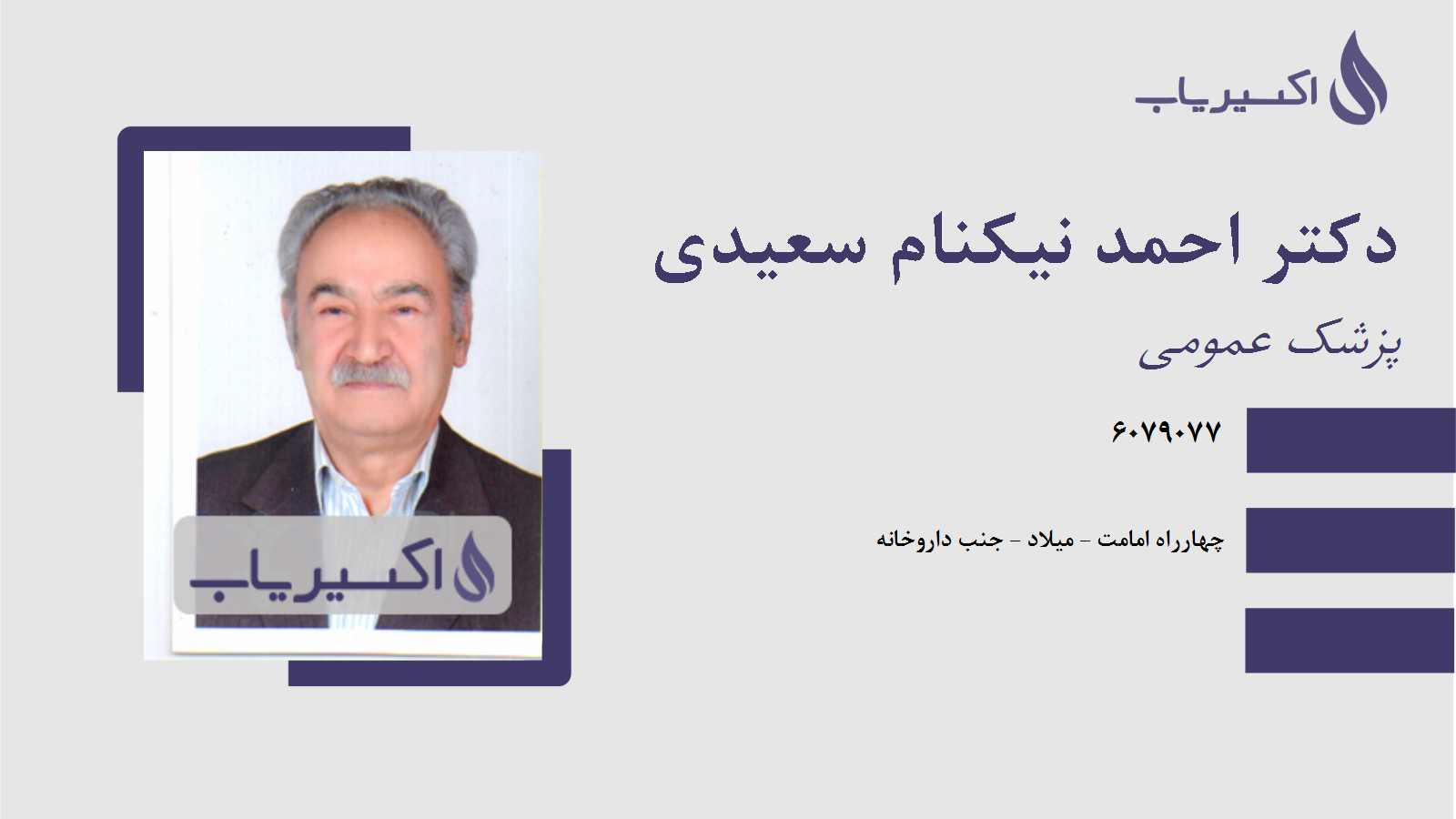 اکسیریاب

دکتر احمد نیکنام سعیدی

پزشک عمومی

۶۰۷۹۰۷۷

چهارراه امامت - میلاد - جنب داروخانه

اکسیریاب